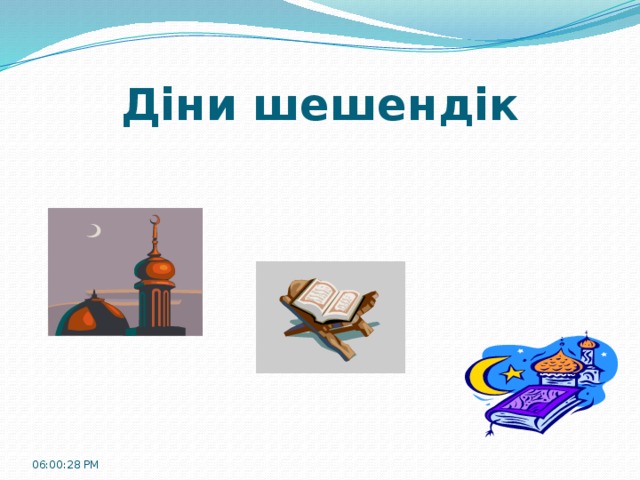 Діни шешендік

06:00:28 PM